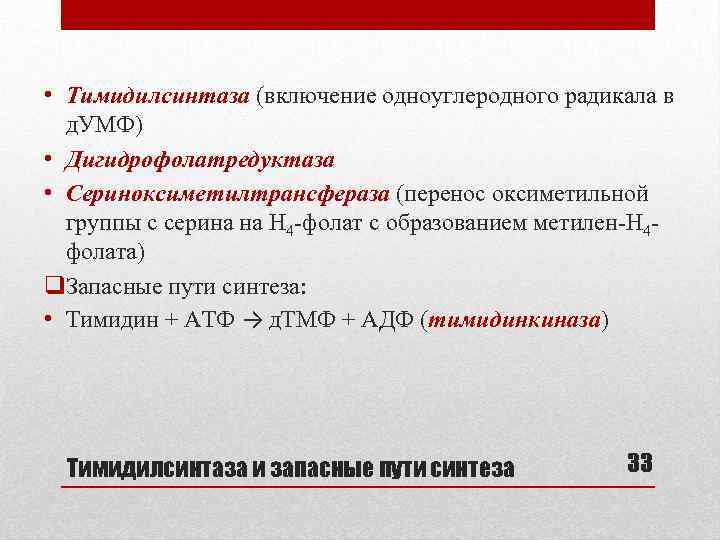 • Тимидилсинтаза (включение одноуглеродного радикала в дУМФ)

• Дигидрофолатредуктаза

• Сериноксиметилтрансфераза (перенос оксиметильной группы с серина на $H_4$-фолат с образованием метилен-$H_4$-фолата)

❑Запасные пути синтеза:

• Тимидин + АТФ → дТМФ + АДФ (тимидинкиназа)

Тимидилсинтаза и запасные пути синтеза

33